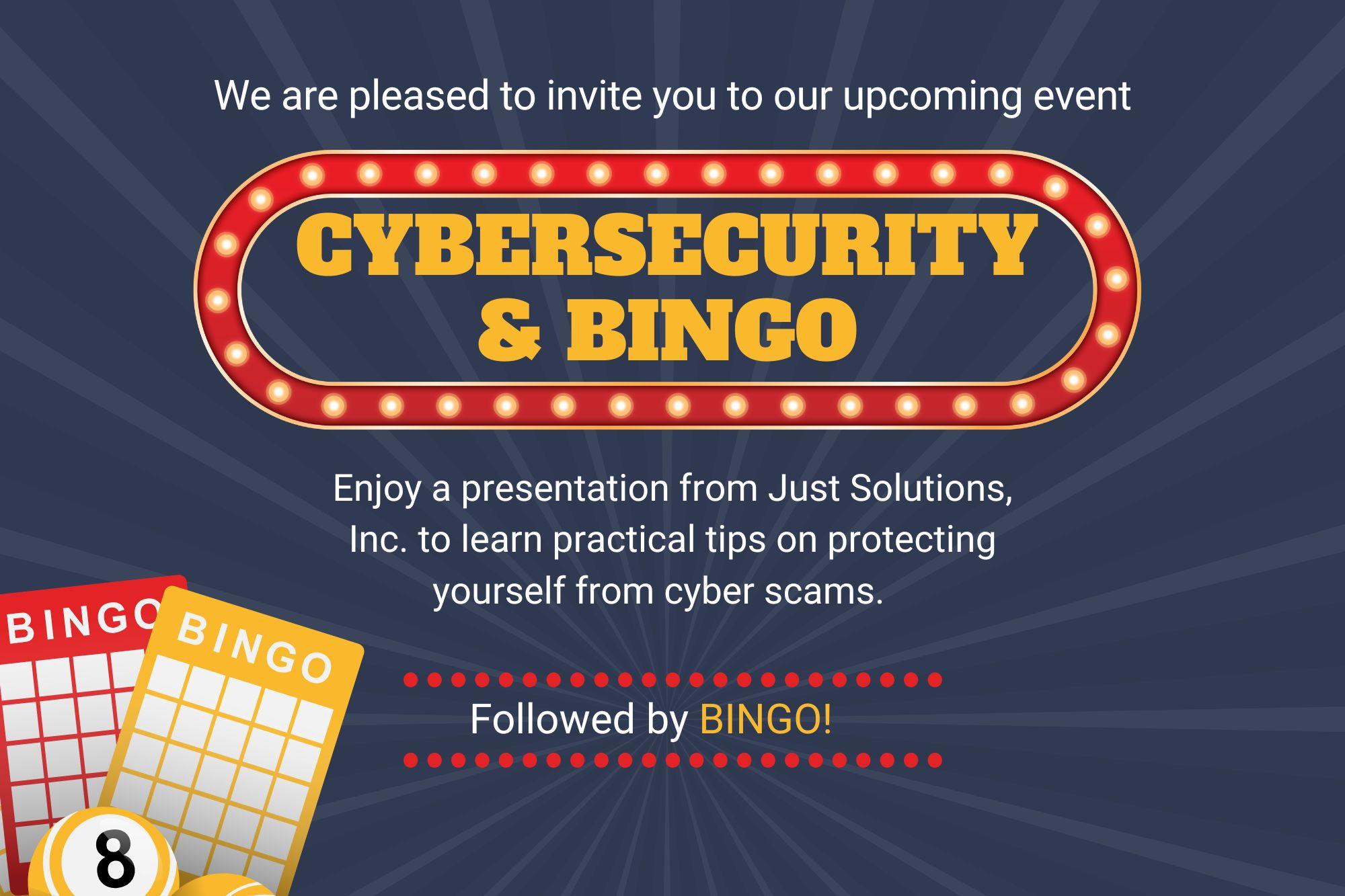 We are pleased to invite you to our upcoming event

CYBERSECURITY & BINGO

Enjoy a presentation from Just Solutions, Inc. to learn practical tips on protecting yourself from cyber scams.

Followed by BINGO!

BINGO

BINGO

8